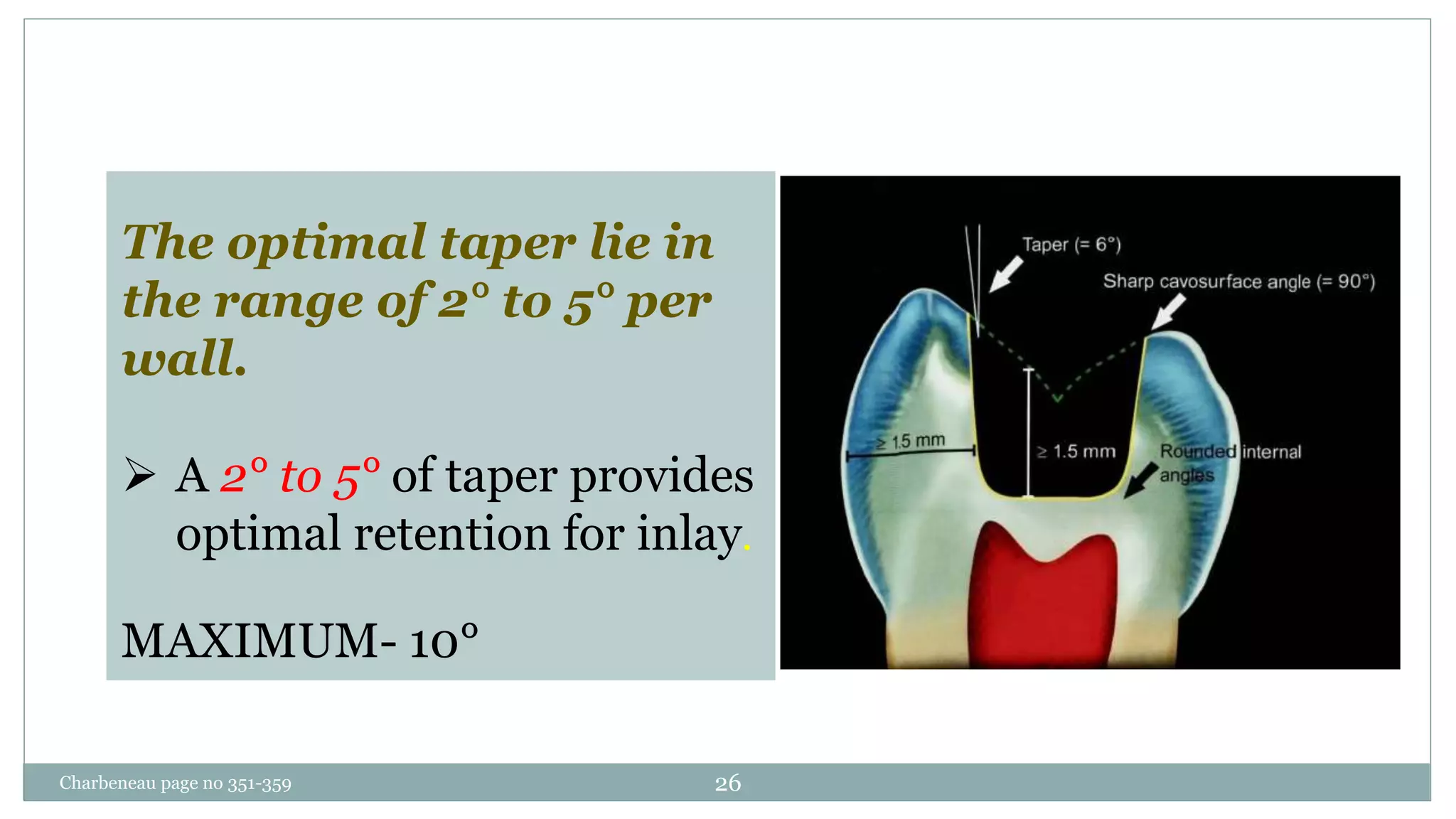 The optimal taper lie in the range of 2° to 5° per wall.

➢ A 2° to 5° of taper provides optimal retention for inlay.

MAXIMUM- 10°

Taper (= 6°)

Sharp cavosurface angle (= 90°)

≥ 1.5 mm

≥ 1.5 mm

Rounded internal angles

Charbeneau page no 351-359

26